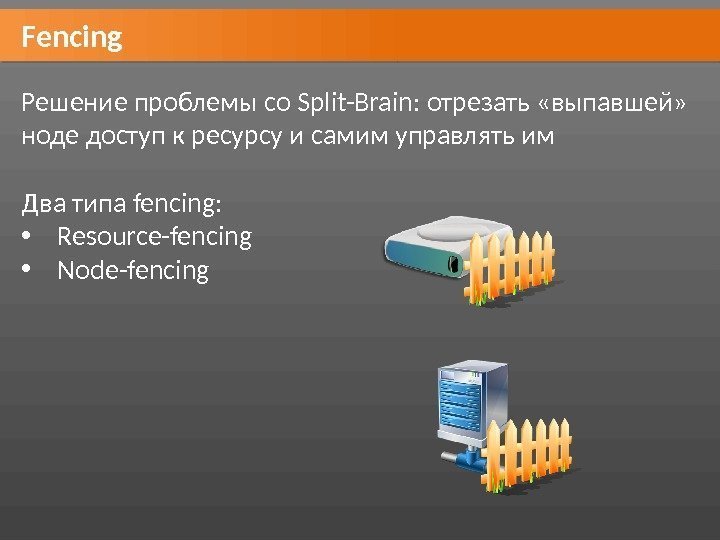 Fencing

Решение проблемы со Split-Brain: отрезать «выпавшей» ноде доступ к ресурсу и самим управлять им

Два типа fencing:
• Resource-fencing
• Node-fencing